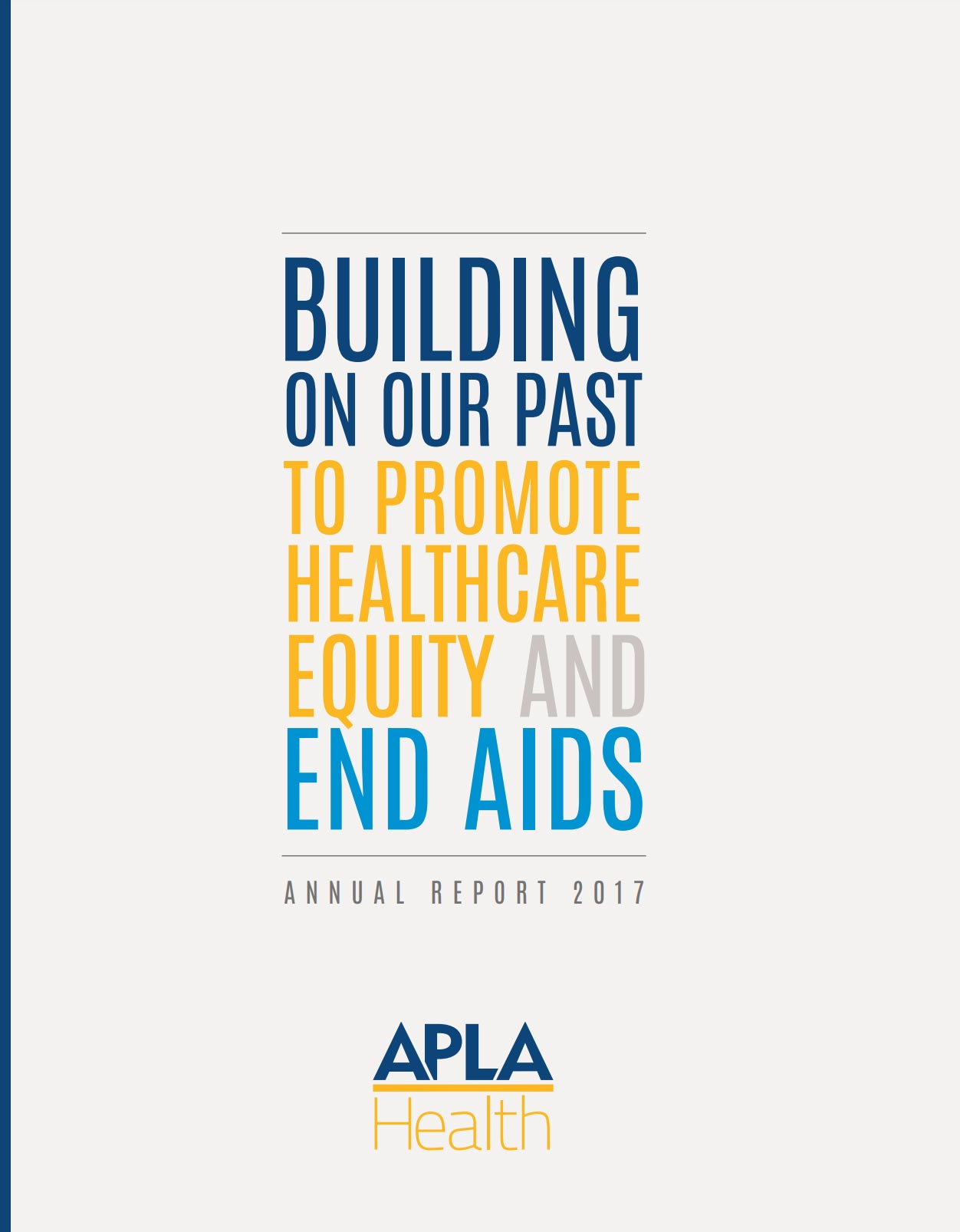 BUILDING ON OUR PAST TO PROMOTE HEALTHCARE EQUITY AND END AIDS

ANNUAL REPORT 2017

APLA Health